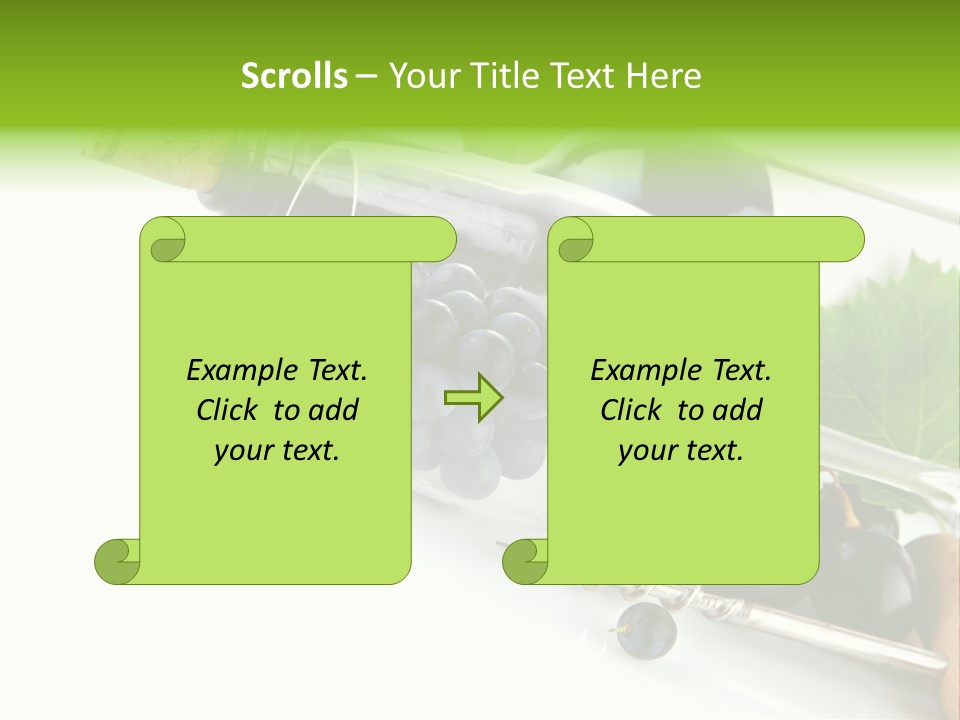 Scrolls – Your Title Text Here

Example Text. Click to add your text.

Example Text. Click to add your text.